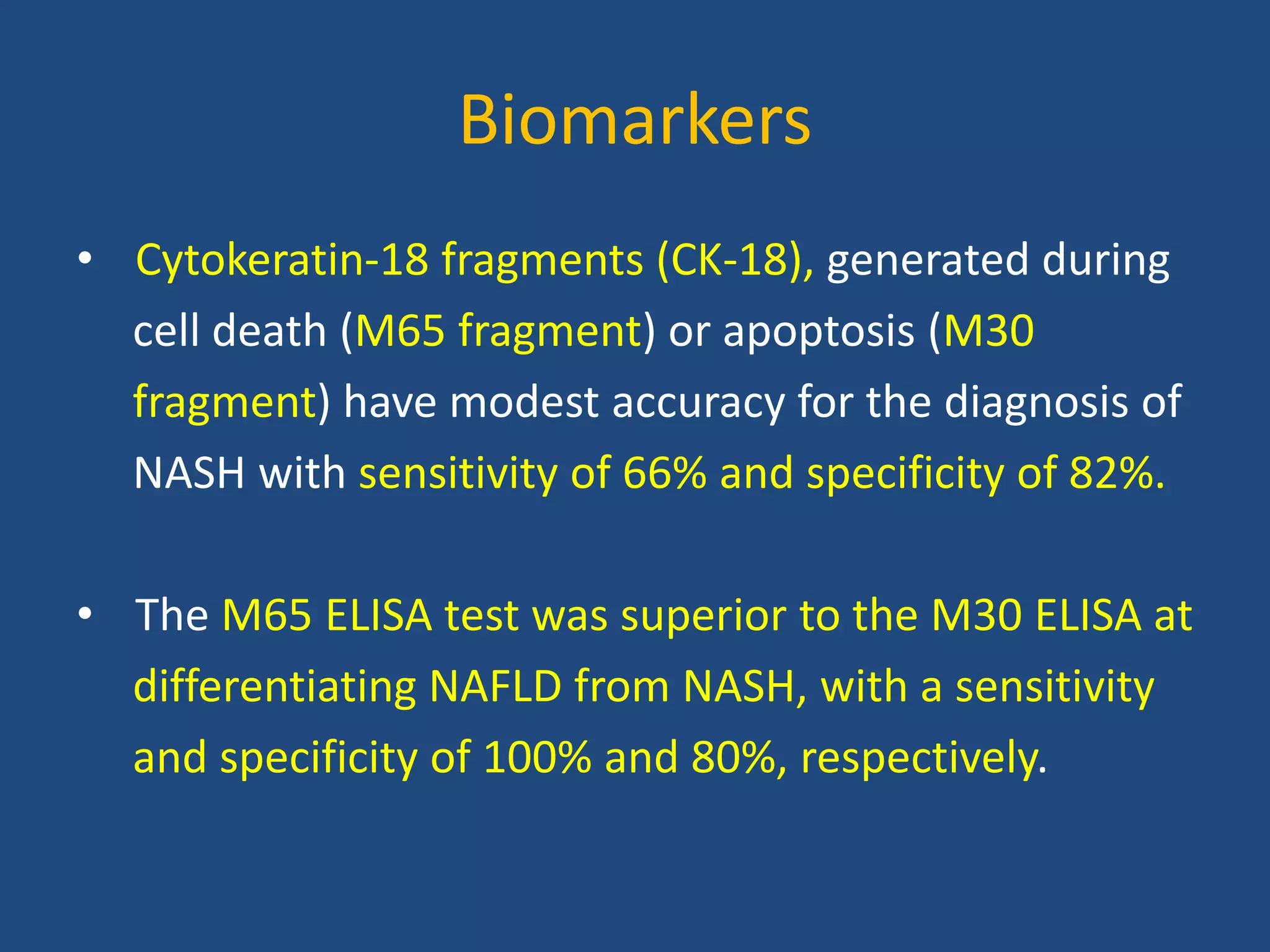 Biomarkers

• Cytokeratin-18 fragments (CK-18), generated during cell death (M65 fragment) or apoptosis (M30 fragment) have modest accuracy for the diagnosis of NASH with sensitivity of 66% and specificity of 82%.

• The M65 ELISA test was superior to the M30 ELISA at differentiating NAFLD from NASH, with a sensitivity and specificity of 100% and 80%, respectively.